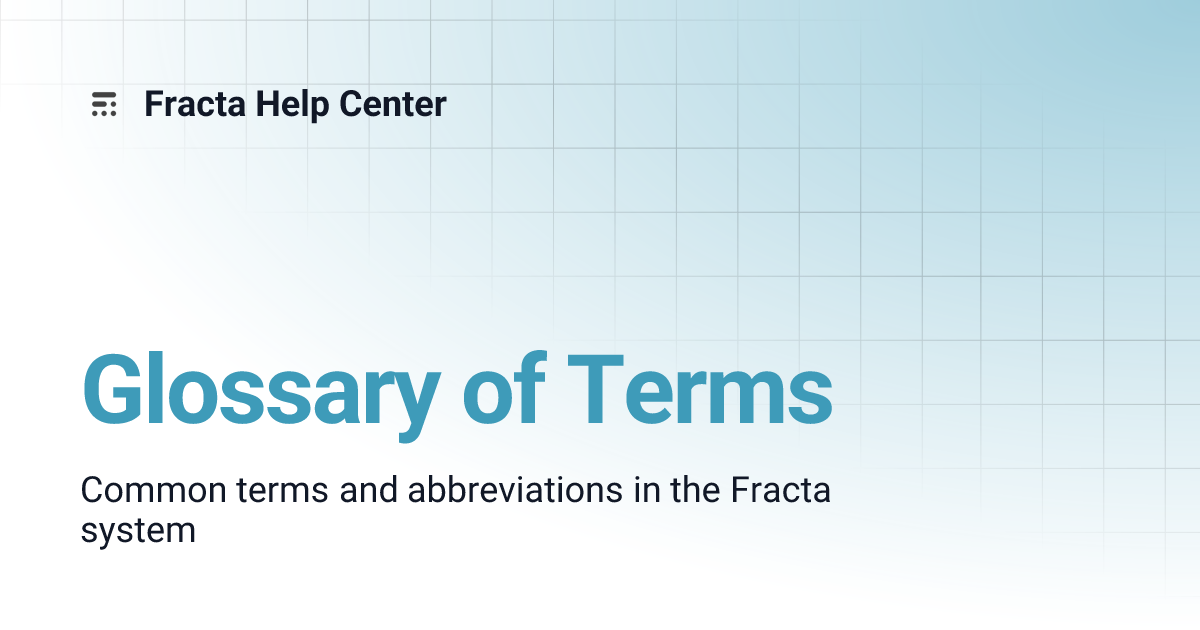 Fracta Help Center

Glossary of Terms

Common terms and abbreviations in the Fracta system